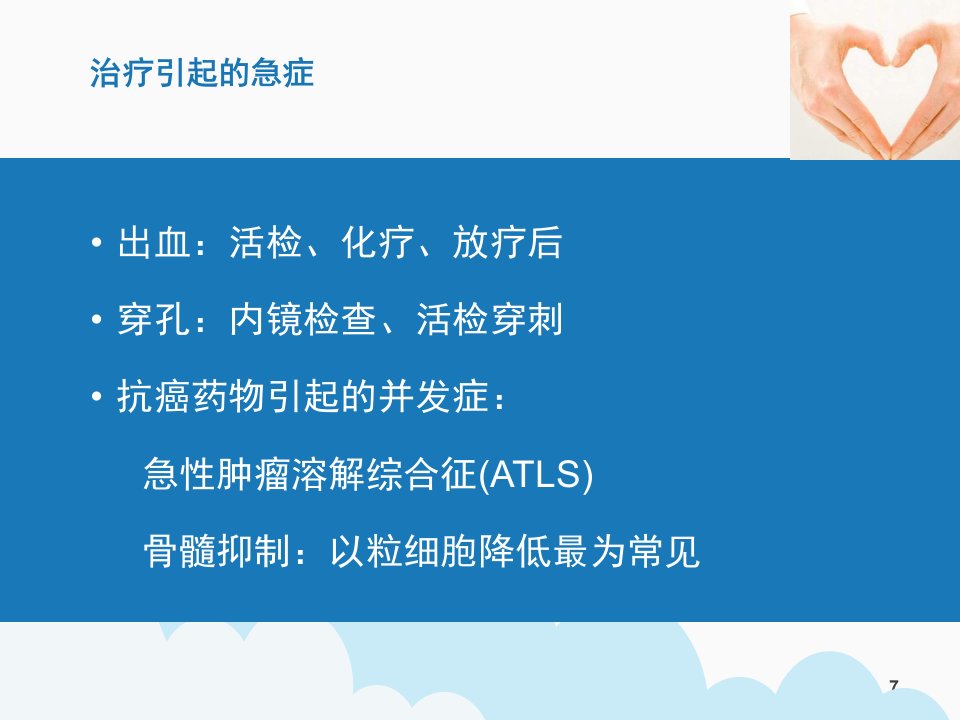 治疗引起的急症

• 出血：活检、化疗、放疗后

• 穿孔：内镜检查、活检穿刺

• 抗癌药物引起的并发症：

急性肿瘤溶解综合征(ATLS)

骨髓抑制：以粒细胞降低最为常见

7